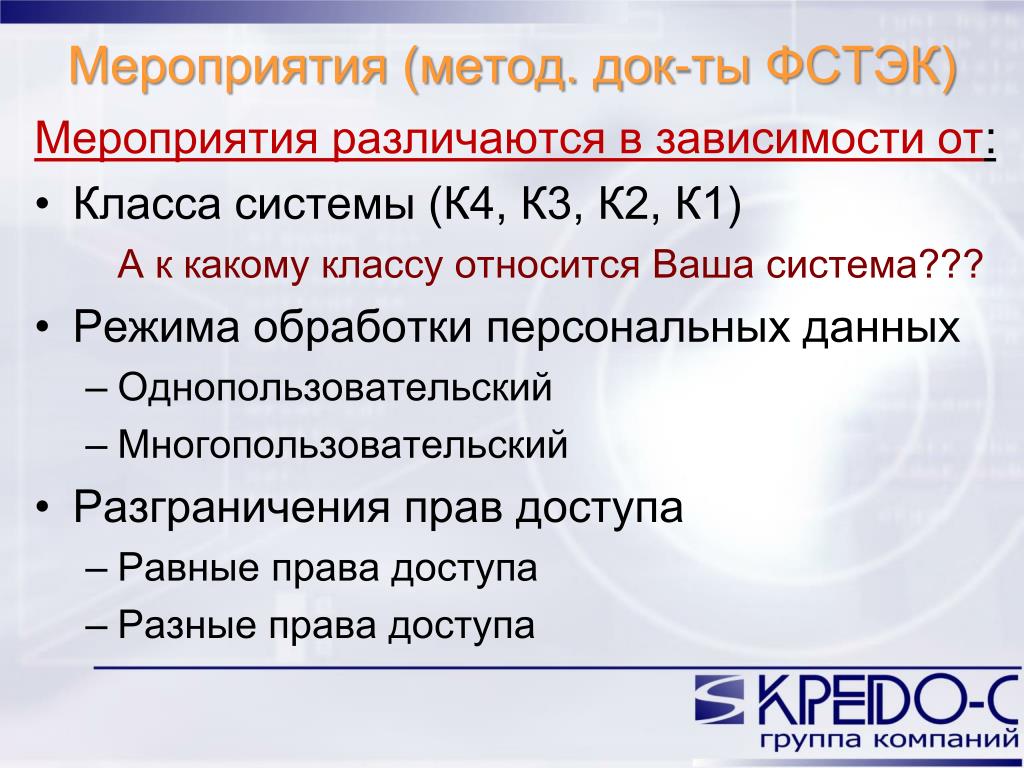 Мероприятия (метод. док-ты ФСТЭК)

Мероприятия различаются в зависимости от:

• Класса системы (К4, К3, К2, К1)

А к какому классу относится Ваша система???

• Режима обработки персональных данных

– Однопользовательский

– Многопользовательский

• Разграничения прав доступа

– Равные права доступа

– Разные права доступа

КРЕДО-С
группа компаний